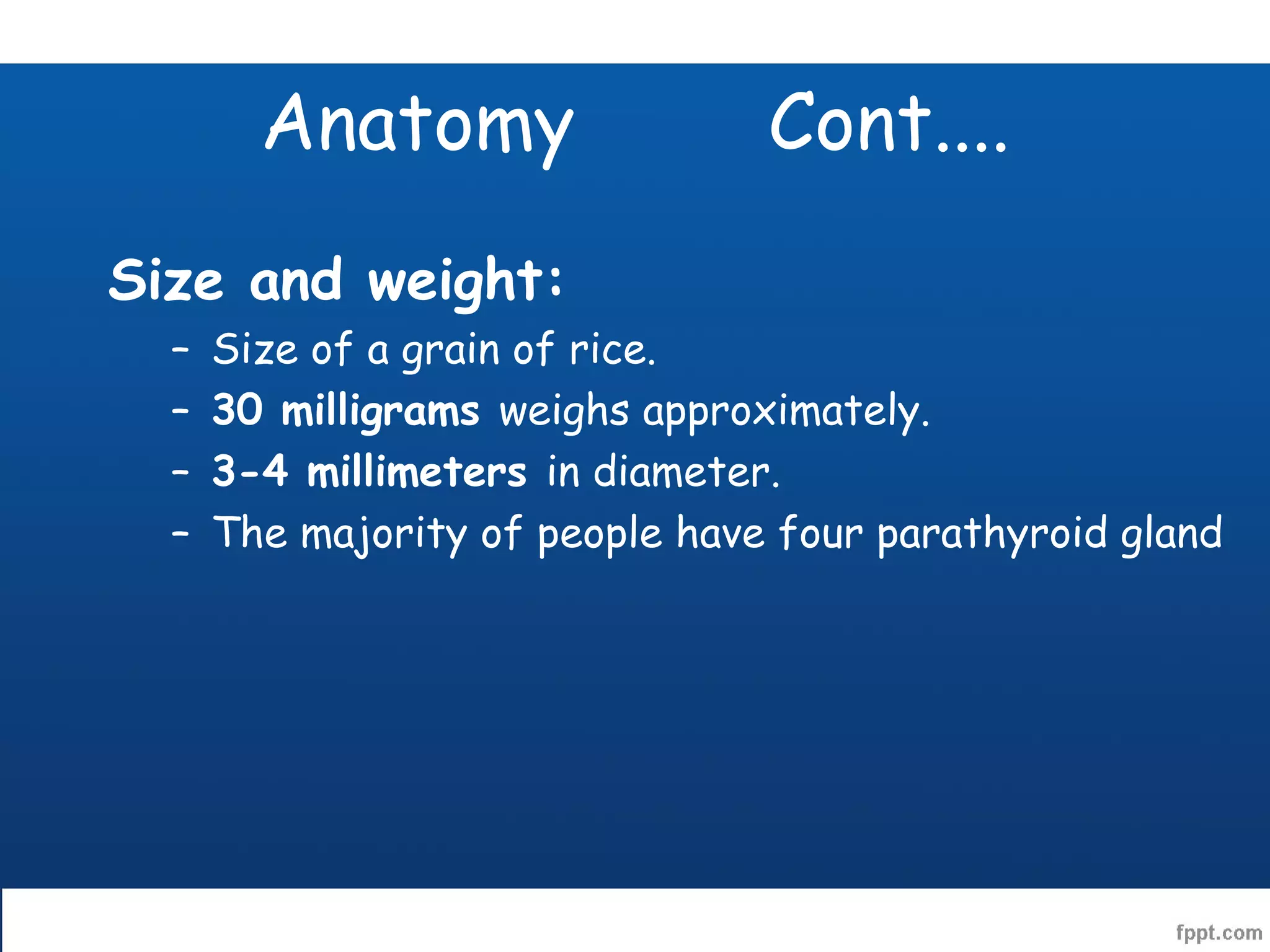 Anatomy Cont....

Size and weight:

– Size of a grain of rice.
– 30 milligrams weighs approximately.
– 3-4 millimeters in diameter.
– The majority of people have four parathyroid gland

fppt.com